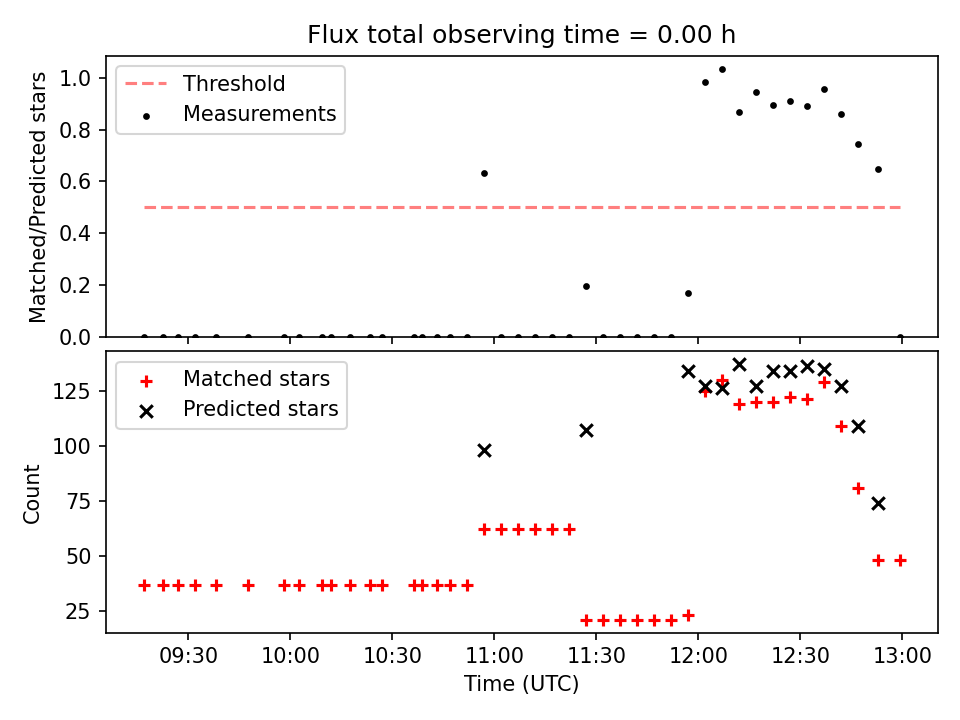 Flux total observing time = 0.00 h

Threshold
Measurements

Matched/Predicted stars

1.0
0.8
0.6
0.4
0.2
0.0

Matched stars
Predicted stars

Count

125
100
75
50
25

09:30
10:00
10:30
11:00
11:30
12:00
12:30
13:00

Time (UTC)